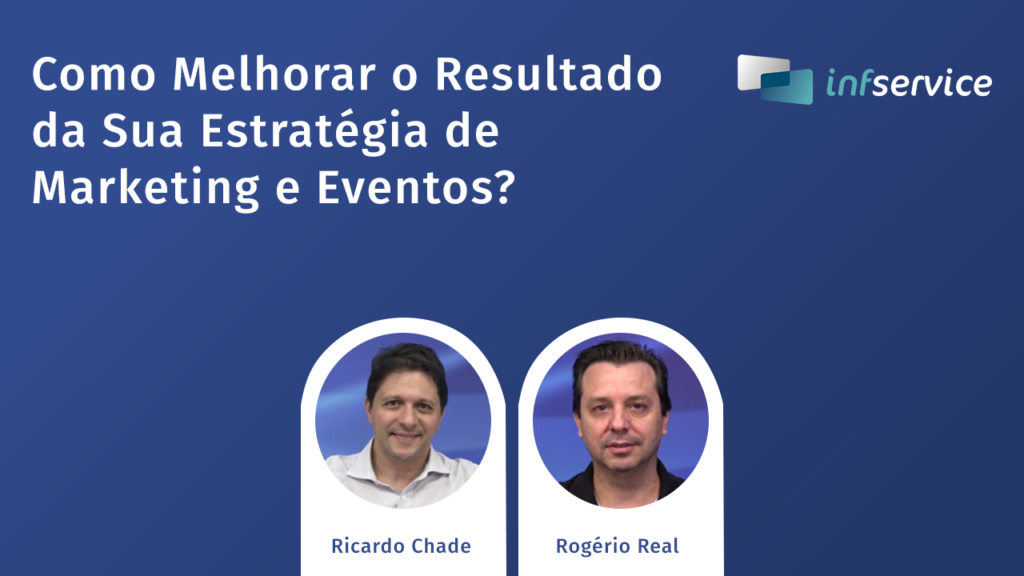 Como Melhorar o Resultado da Sua Estratégia de Marketing e Eventos?

infservice

Ricardo Chade

Rogério Real